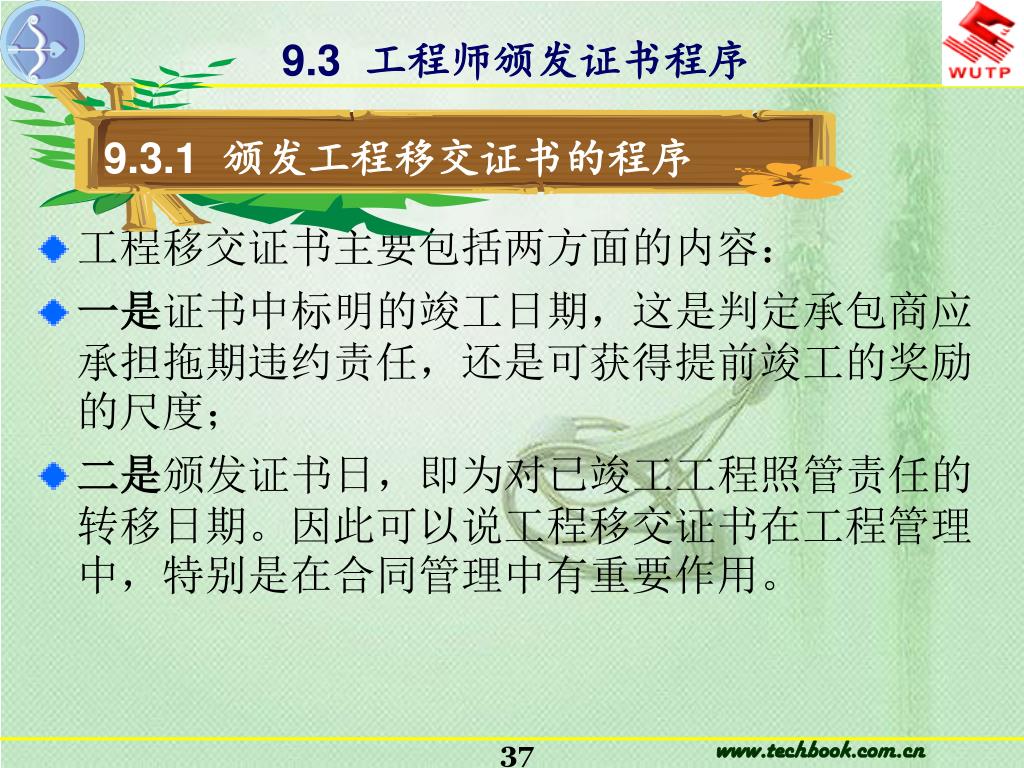 9.3 工程师颁发证书程序

WUTP

9.3.1 颁发工程移交证书的程序

工程移交证书主要包括两方面的内容：

一是证书中标明的竣工日期，这是判定承包商应承担拖期违约责任，还是可获得提前竣工的奖励的尺度；

二是颁发证书日，即为对已竣工工程照管责任的转移日期。因此可以说工程移交证书在工程管理中，特别是在合同管理中有重要作用。

37

www.techbook.com.cn